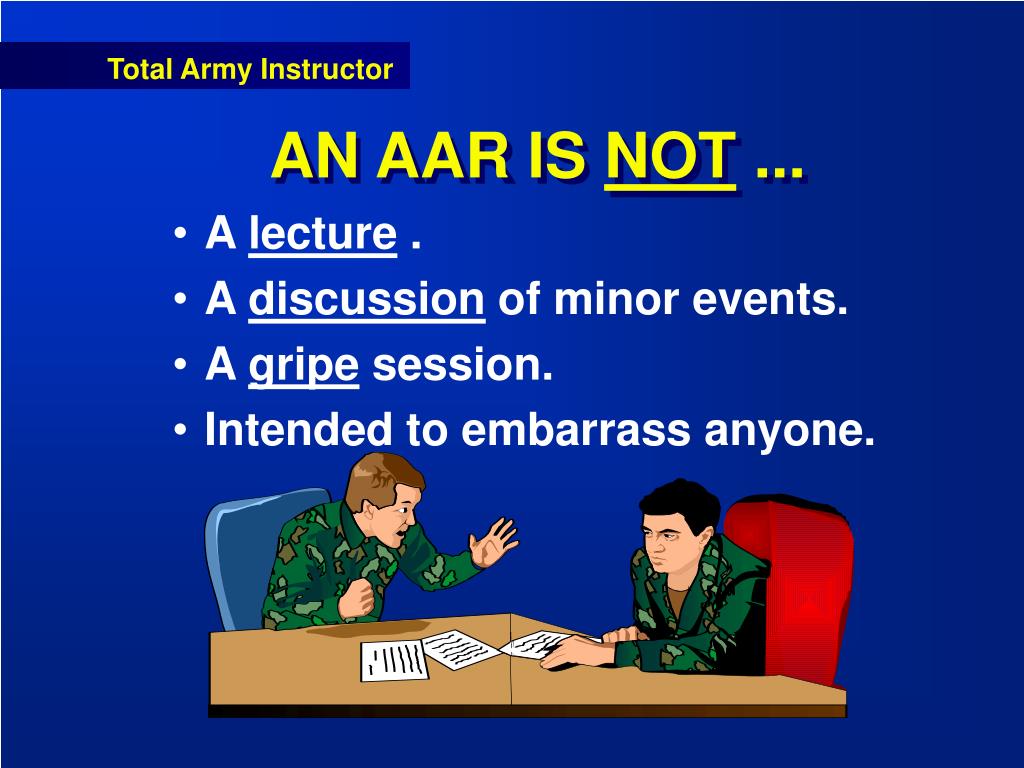 Total Army Instructor

AN AAR IS NOT ...

• A lecture .
• A discussion of minor events.
• A gripe session.
• Intended to embarrass anyone.